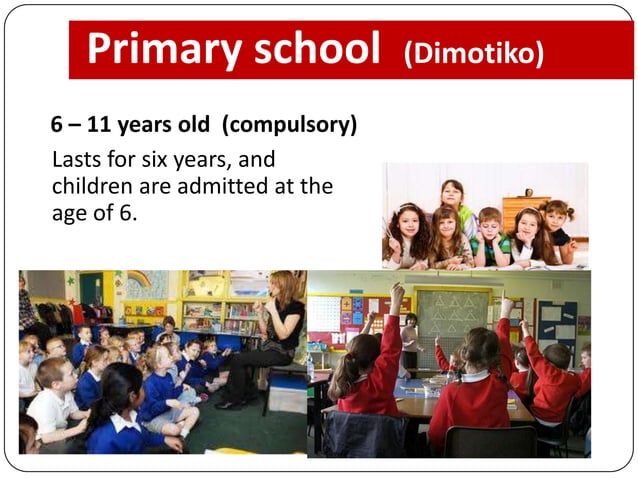 Primary school (Dimotiko)

6 – 11 years old (compulsory)

Lasts for six years, and children are admitted at the age of 6.